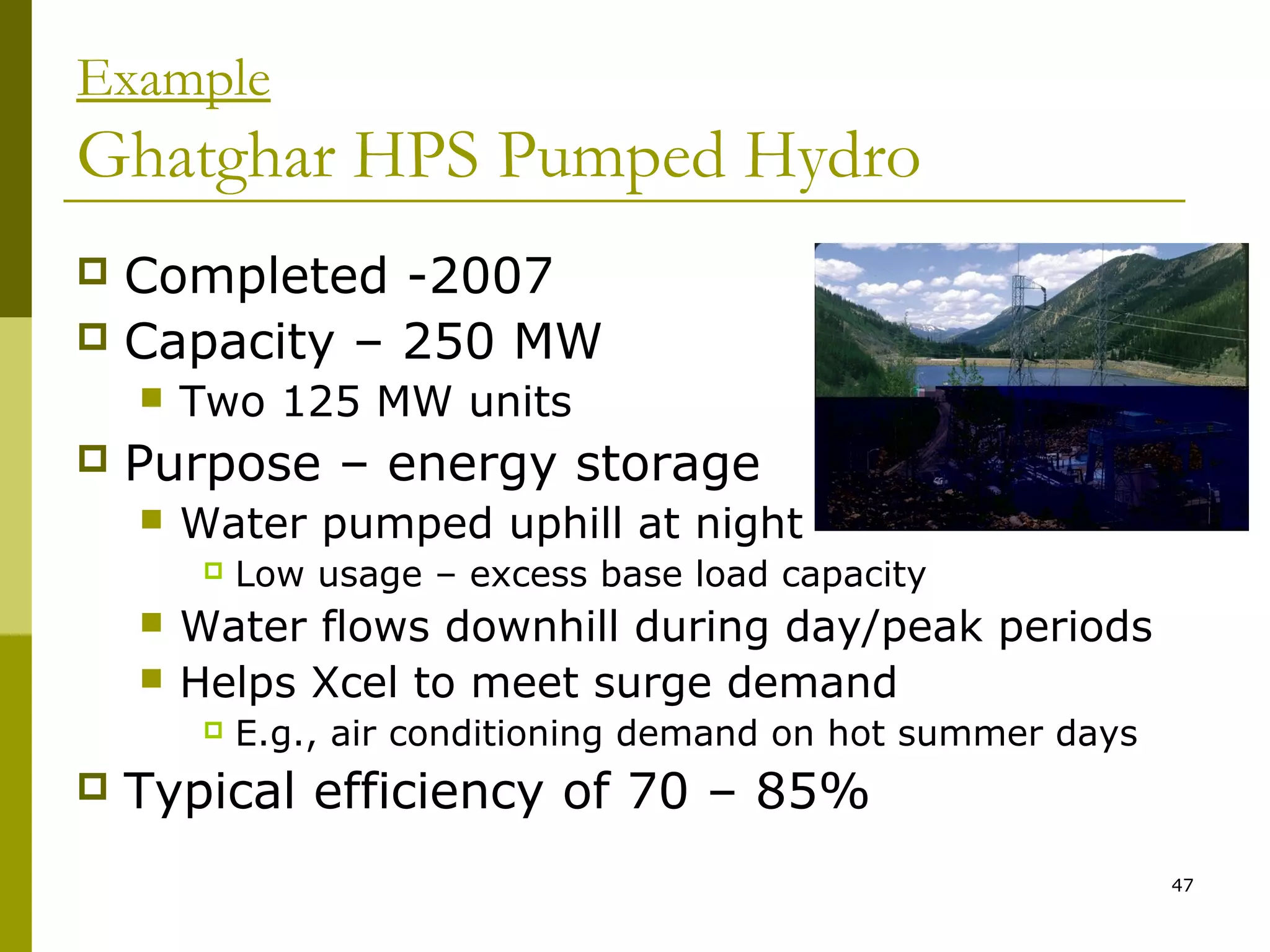 Example
Ghatghar HPS Pumped Hydro

Completed -2007
Capacity – 250 MW
Two 125 MW units
Purpose – energy storage
Water pumped uphill at night
Low usage – excess base load capacity
Water flows downhill during day/peak periods
Helps Xcel to meet surge demand
E.g., air conditioning demand on hot summer days
Typical efficiency of 70 – 85%

47